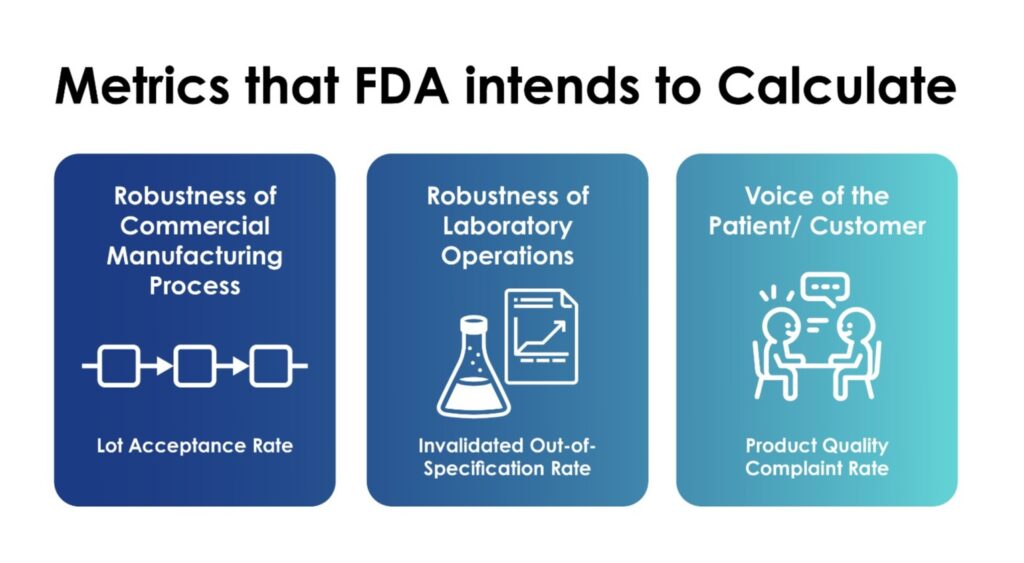 Metrics that FDA intends to Calculate

Robustness of Commercial Manufacturing Process

Lot Acceptance Rate

Robustness of Laboratory Operations

Invalidated Out-of-Specification Rate

Voice of the Patient/ Customer

Product Quality Complaint Rate